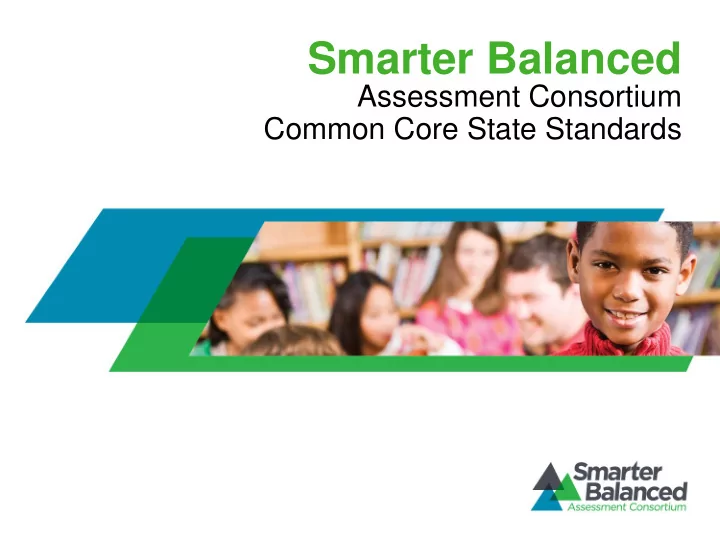 Smarter Balanced
Assessment Consortium
Common Core State Standards

Smarter Balanced
Assessment Consortium